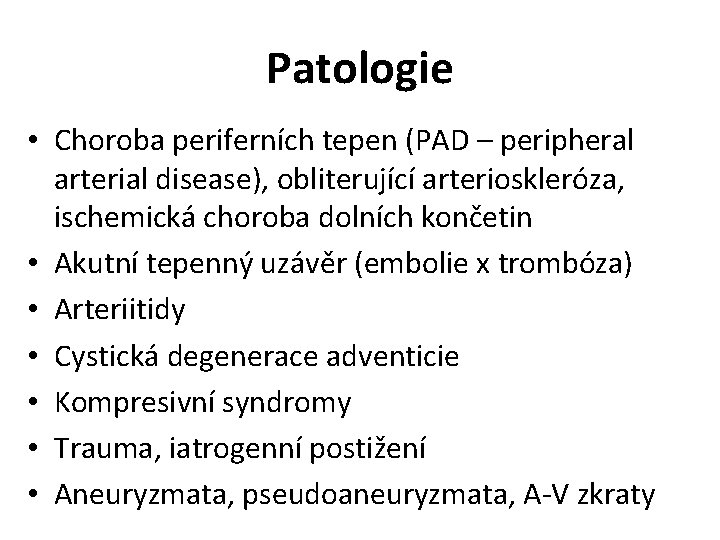 Patologie

• Choroba periferních tepen (PAD – peripheral arterial disease), obliterující arterioskleróza, ischemická choroba dolních končetin
• Akutní tepenný uzávěr (embolie x trombóza)
• Arteriitidy
• Cystická degenerace adventicie
• Kompresivní syndromy
• Trauma, iatrogenní postižení
• Aneuryzmata, pseudoaneuryzmata, A-V zkraty